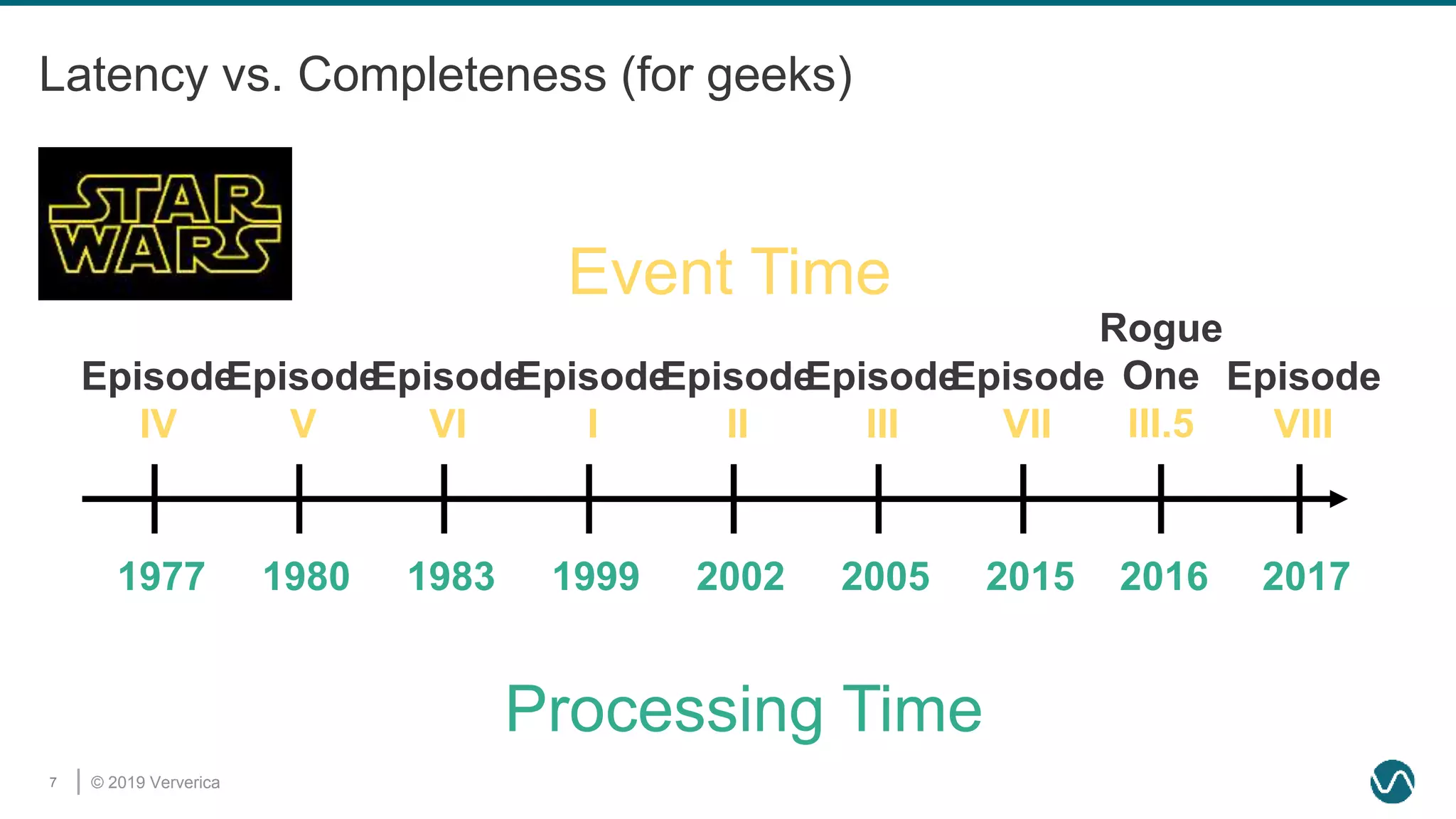 Latency vs. Completeness (for geeks)

STAR WARS

Event Time

Episode IV

Episode V

Episode VI

Episode I

Episode II

Episode III

Episode VII

Rogue One III.5

Episode VIII

1977 1980 1983 1999 2002 2005 2015 2016 2017

Processing Time

7 | © 2019 Ververica